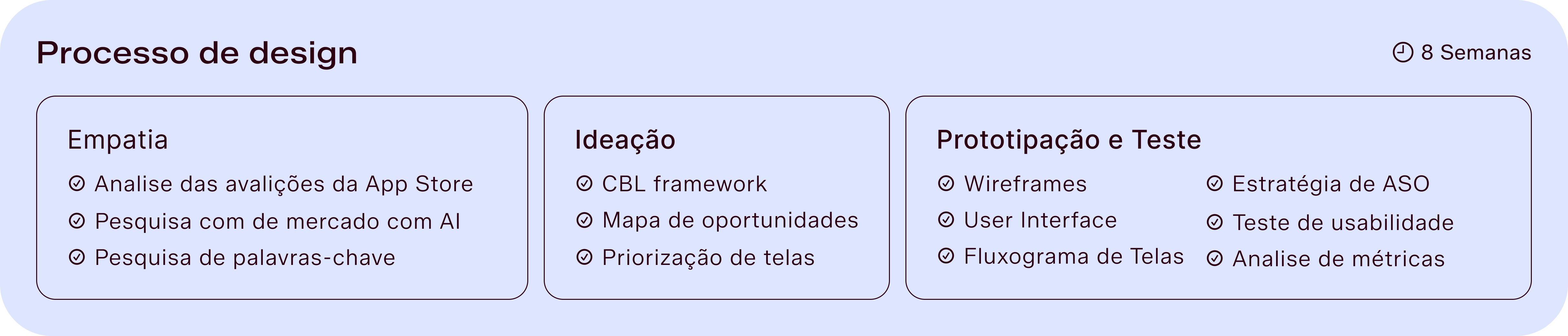 Processo de design

8 Semanas

Empatia

Analise das avalições da App Store

Pesquisa com de mercado com AI

Pesquisa de palavras-chave

Ideação

CBL framework

Mapa de oportunidades

Priorização de telas

Prototipação e Teste

Wireframes

User Interface

Fluxograma de Telas

Estratégia de ASO

Teste de usabilidade

Analise de métricas